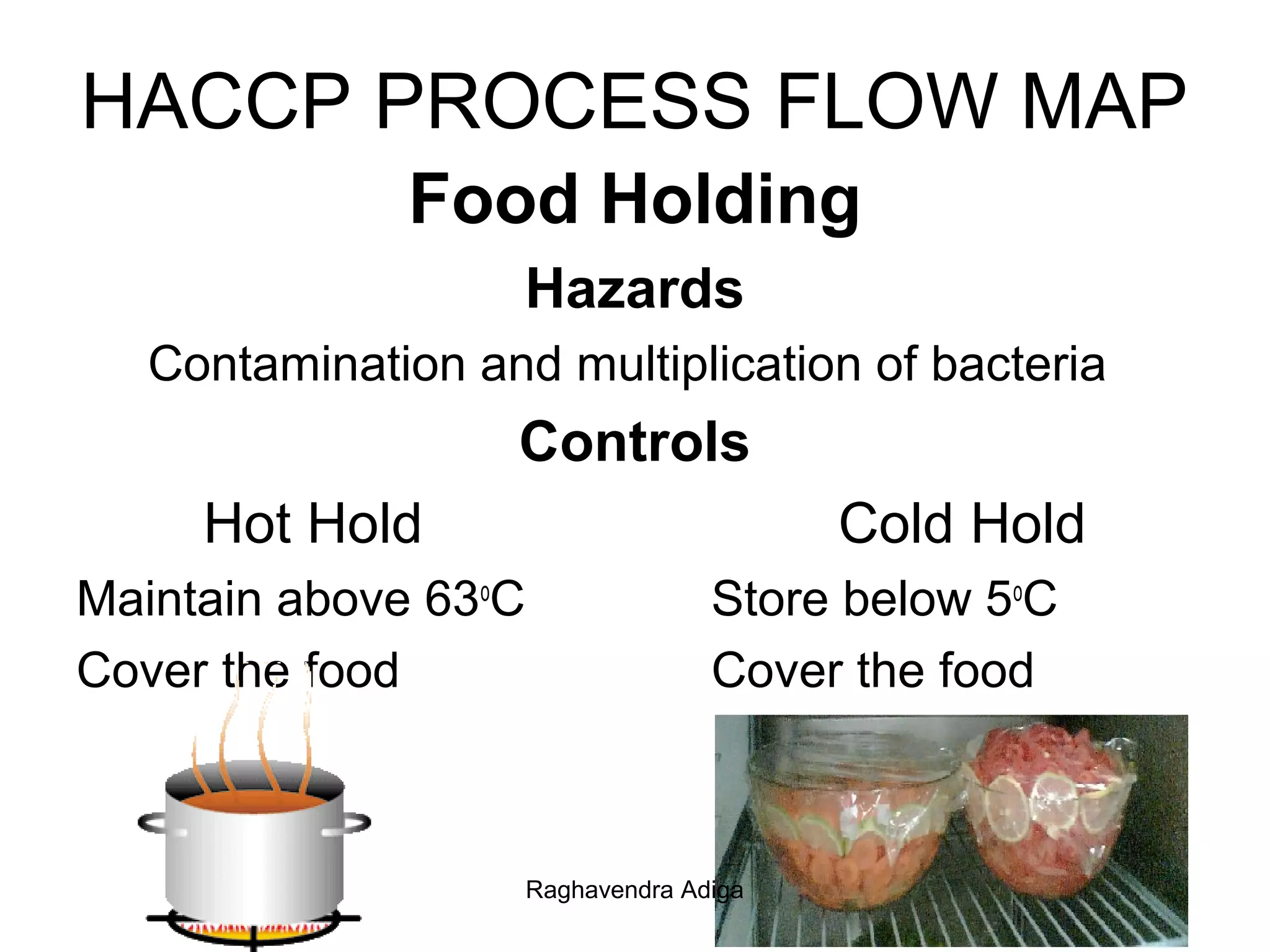 HACCP PROCESS FLOW MAP

Food Holding

Hazards

Contamination and multiplication of bacteria

Controls

Hot Hold

Maintain above 63$^0$C

Cover the food

Cold Hold

Store below 5$^0$C

Cover the food

Raghavendra Adiga